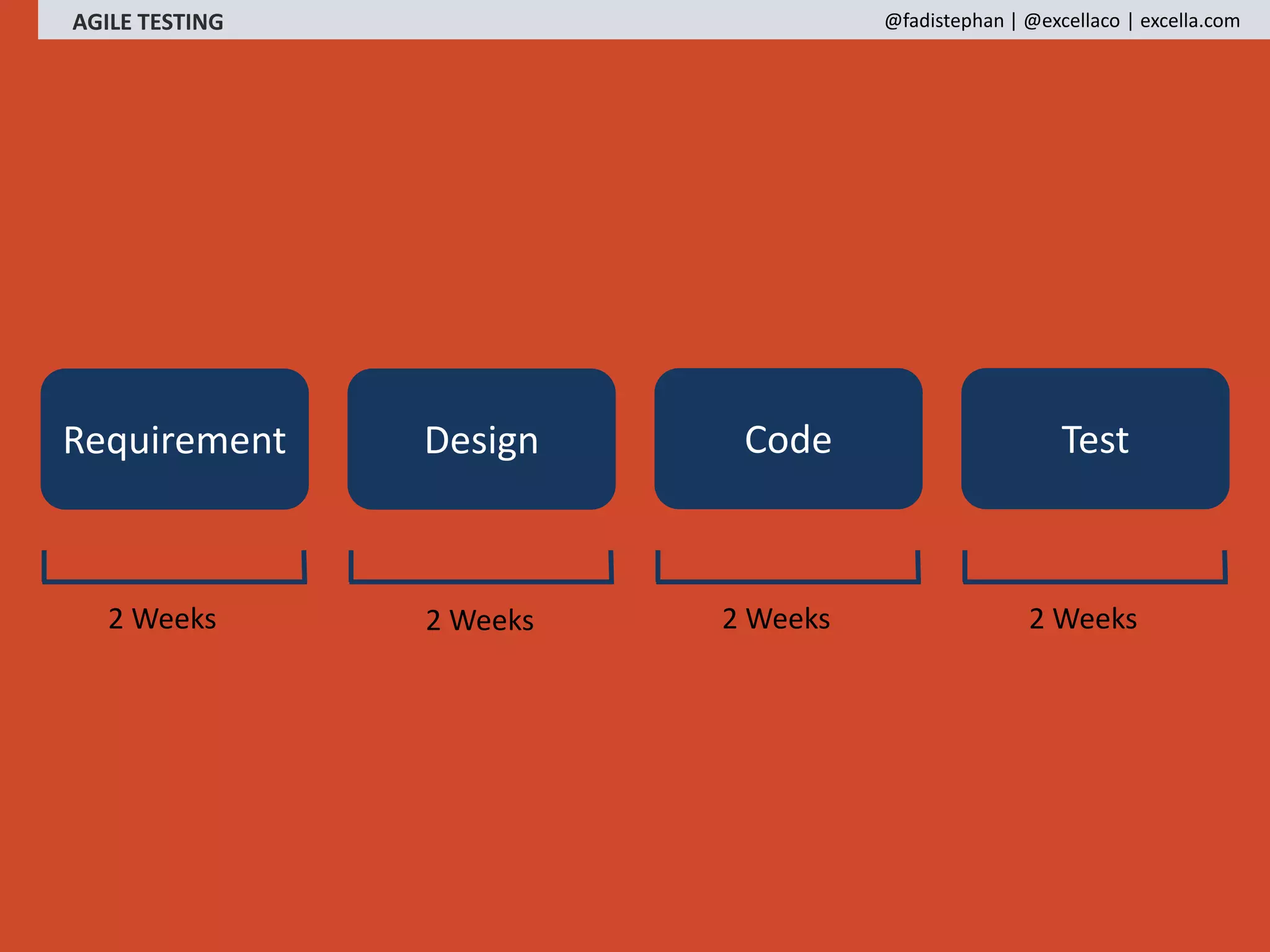 AGILE TESTING

@fadistephan | @excellaco | excella.com

Requirement

Design

Code

Test

2 Weeks

2 Weeks

2 Weeks

2 Weeks